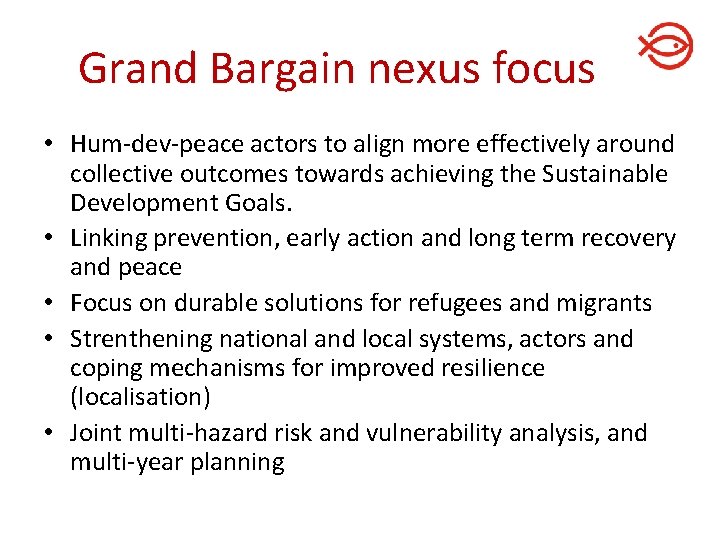 Grand Bargain nexus focus

• Hum-dev-peace actors to align more effectively around collective outcomes towards achieving the Sustainable Development Goals.
• Linking prevention, early action and long term recovery and peace
• Focus on durable solutions for refugees and migrants
• Strenthening national and local systems, actors and coping mechanisms for improved resilience (localisation)
• Joint multi-hazard risk and vulnerability analysis, and multi-year planning